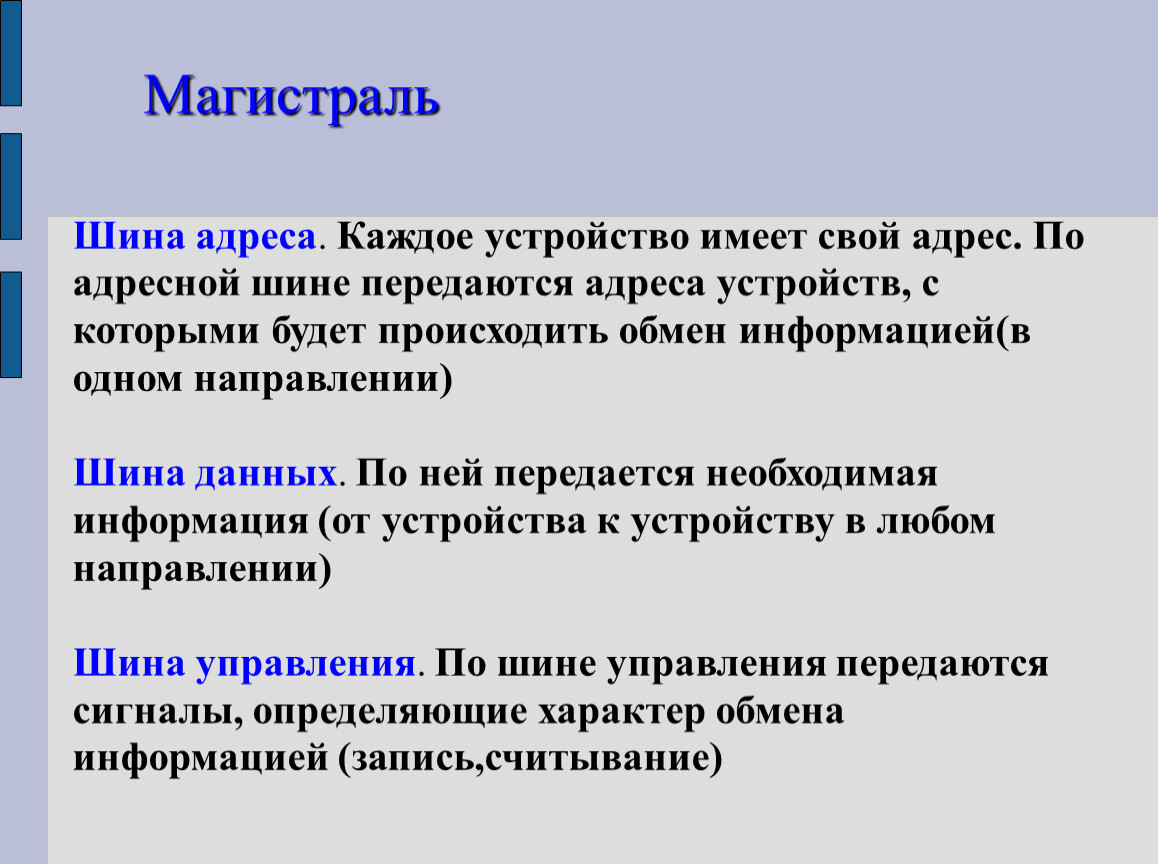 Магистраль

Шина адреса. Каждое устройство имеет свой адрес. По адресной шине передаются адреса устройств, с которыми будет происходить обмен информацией(в одном направлении)

Шина данных. По ней передается необходимая информация (от устройства к устройству в любом направлении)

Шина управления. По шине управления передаются сигналы, определяющие характер обмена информацией (запись,считывание)